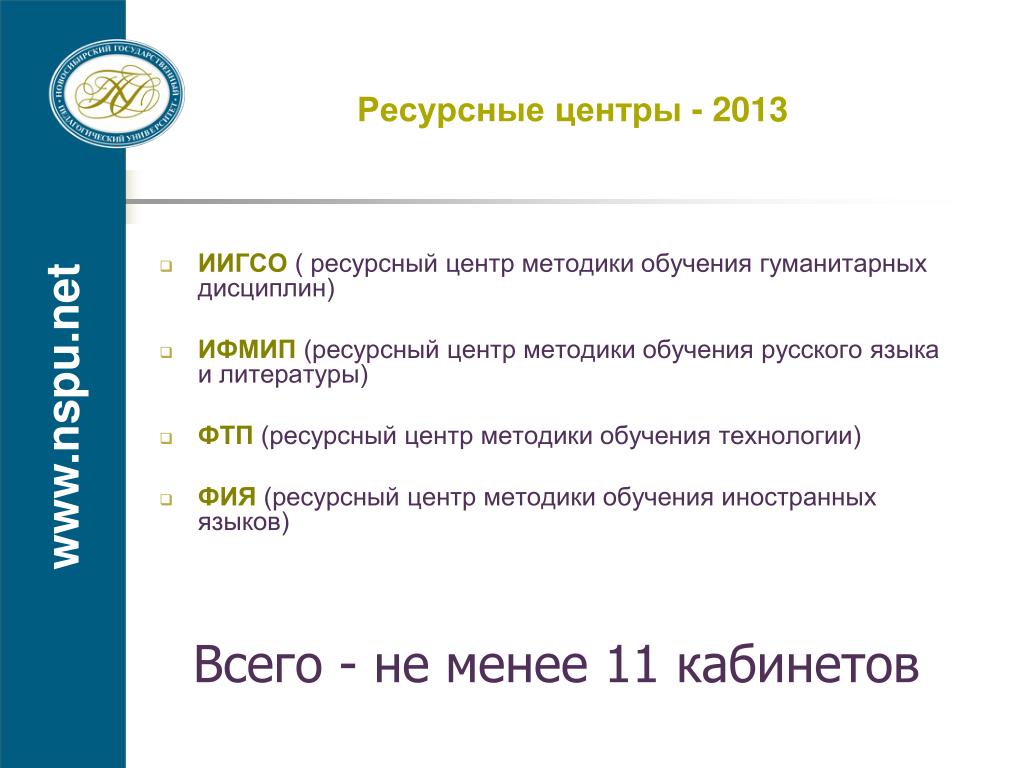 НОВОСИБИРСКИЙ ГОСУДАРСТВЕННЫЙ ПЕДАГОГИЧЕСКИЙ УНИВЕРСИТЕТ

www.nspu.net

Ресурсные центры - 2013

ИИГСО ( ресурсный центр методики обучения гуманитарных дисциплин)

ИФМИП (ресурсный центр методики обучения русского языка и литературы)

ФТП (ресурсный центр методики обучения технологии)

ФИЯ (ресурсный центр методики обучения иностранных языков)

Всего - не менее 11 кабинетов